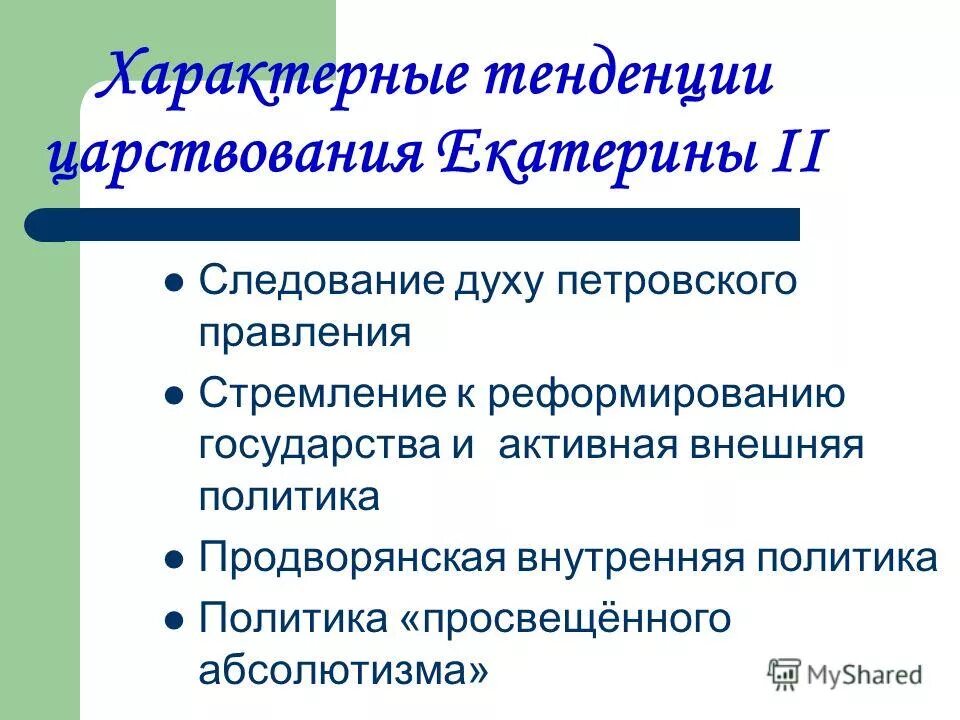 Характерные тенденции царствования Екатерины II

- Следование духу петровского правления
- Стремление к реформированию государства и активная внешняя политика
- Продворянская внутренняя политика
- Политика «просвещённого абсолютизма»

MyShared